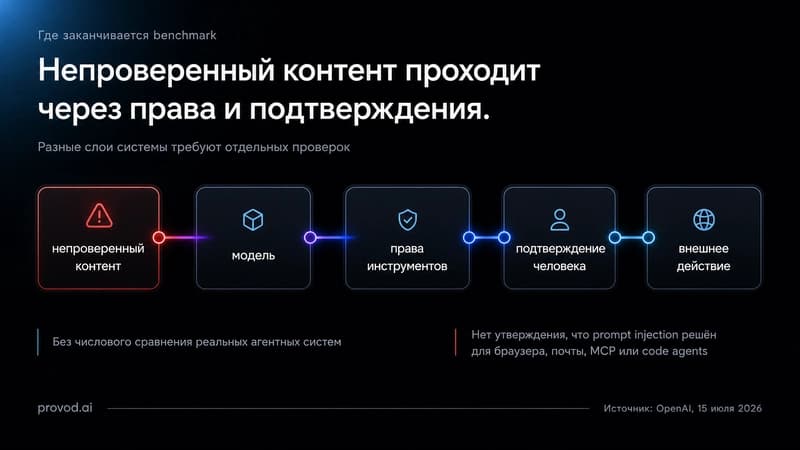 Где заканчивается benchmark

Непроверенный контент проходит через права и подтверждения.

Разные слои системы требуют отдельных проверок

непроверенный контент

модель

права инструментов

подтверждение человека

внешнее действие

Без числового сравнения реальных агентных систем

Нет утверждения, что prompt injection решён для браузера, почты, MCP или code agents

provod.ai

Источник: OpenAI, 15 июля 2026